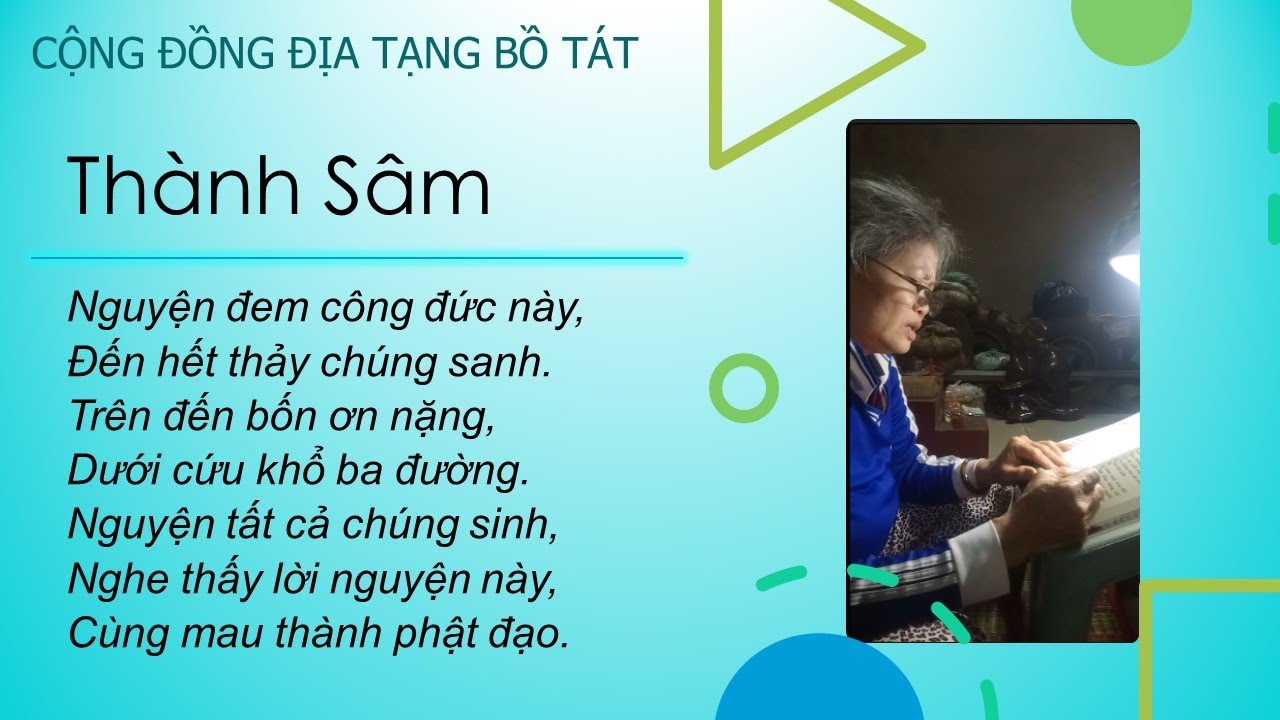 CỘNG ĐỒNG ĐỊA TẠNG BỒ TÁT

Thành Sâm

Nguyện đem công đức này,
Đến hết thảy chúng sanh.
Trên đến bốn ơn nặng,
Dưới cứu khổ ba đường.
Nguyện tất cả chúng sinh,
Nghe thấy lời nguyện này,
Cùng mau thành phật đạo.